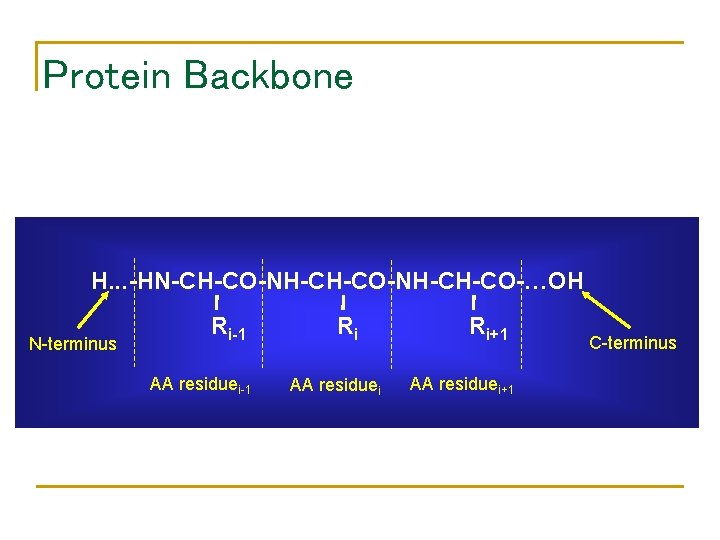 Protein Backbone

H...-HN-CH-CO-NH-CH-CO-NH-CH-CO-...OH

$R_{i-1}$ $R_i$ $R_{i+1}$

N-terminus

C-terminus

AA residue$_{i-1}$ AA residue$_i$ AA residue$_{i+1}$